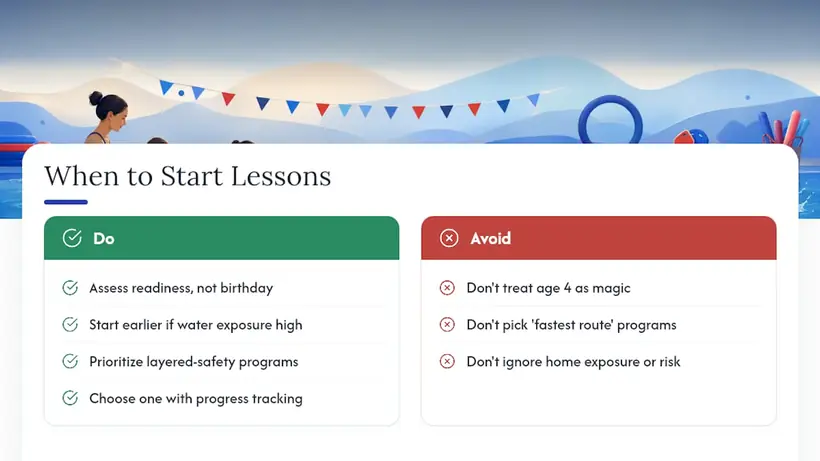 When to Start Lessons

Do

Assess readiness, not birthday

Start earlier if water exposure high

Prioritize layered-safety programs

Choose one with progress tracking

Avoid

Don't treat age 4 as magic

Don't pick 'fastest route' programs

Don't ignore home exposure or risk